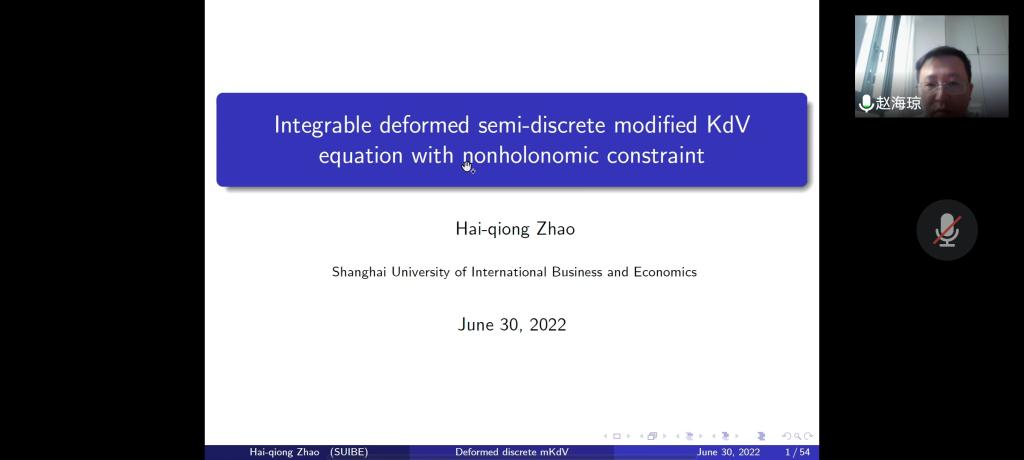 赵海琼

Integrable deformed semi-discrete modified KdV equation with nonholonomic constraint

Hai-qiong Zhao

Shanghai University of International Business and Economics

June 30, 2022

Hai-qiong Zhao (SUIBE) Deformed discrete mKdV June 30, 2022 1 / 54